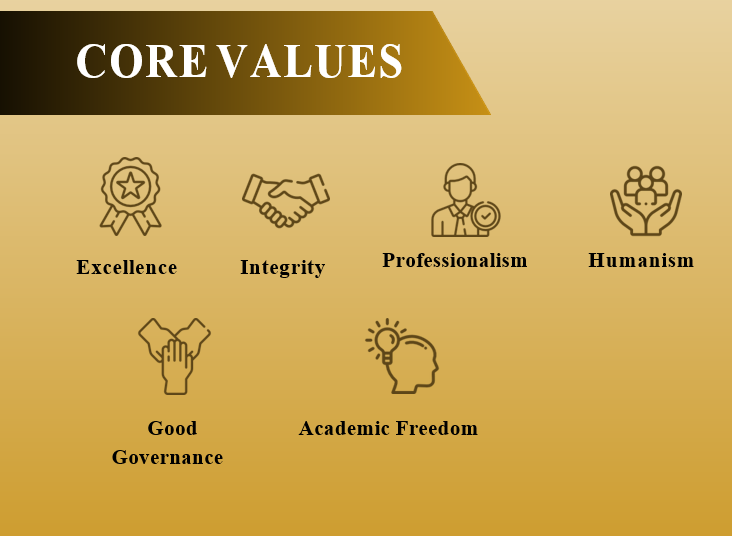 CORE VALUES

Excellence

Integrity

Professionalism

Humanism

Good Governance

Academic Freedom